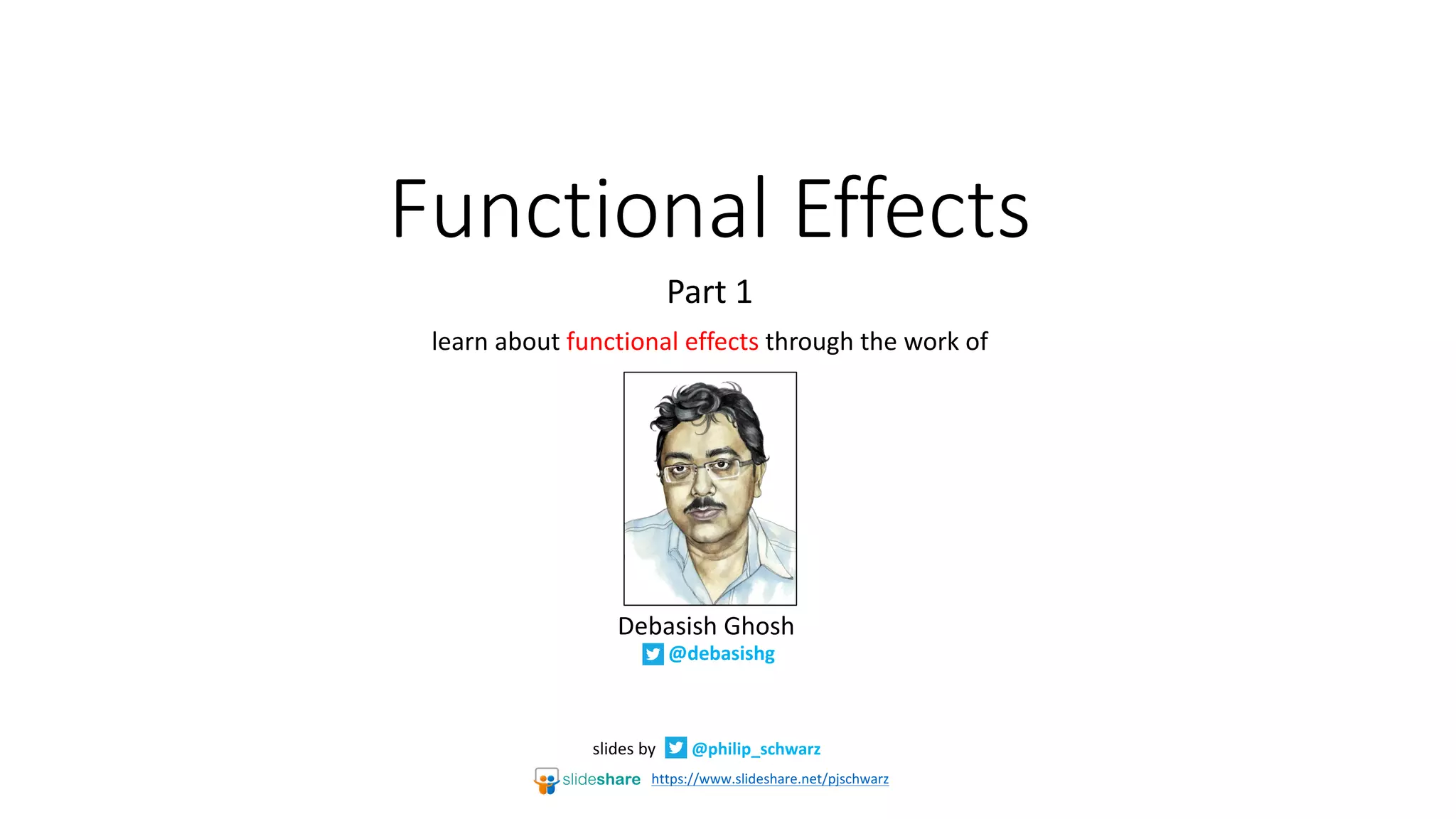 Functional Effects

Part 1

learn about functional effects through the work of

Debasish Ghosh
@debasishg

slides by @philip_schwarz

slideshare https://www.slideshare.net/pjschwarz